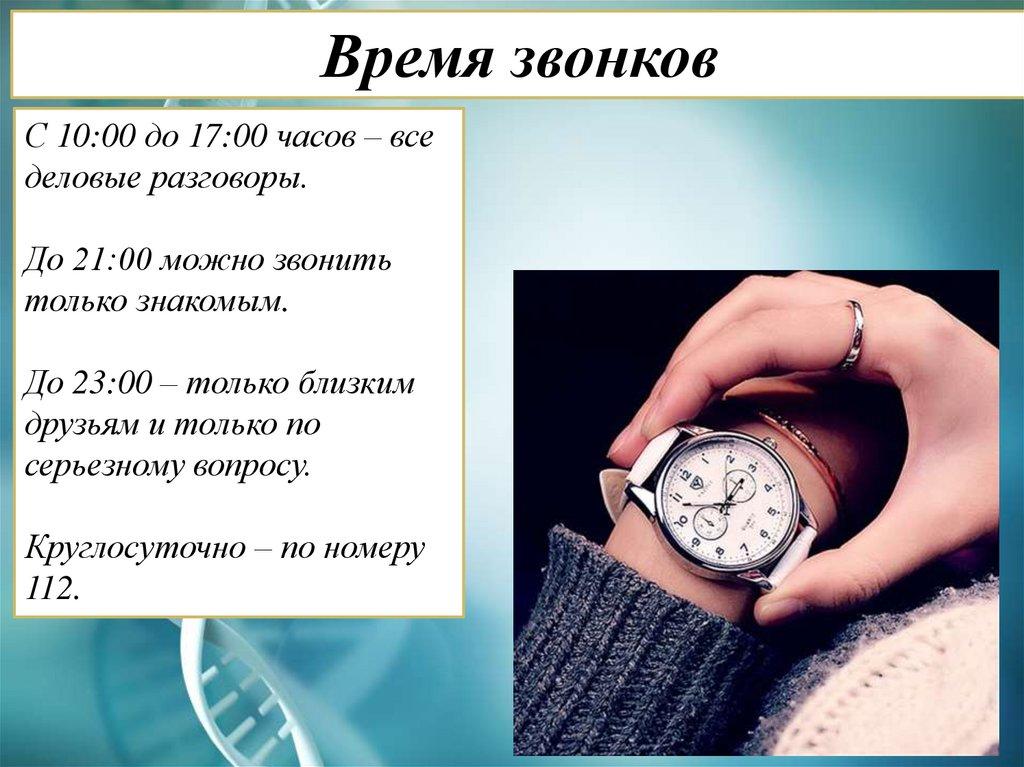 Время звонков

С 10:00 до 17:00 часов – все деловые разговоры.

До 21:00 можно звонить только знакомым.

До 23:00 – только близким друзьям и только по серьезному вопросу.

Круглосуточно – по номеру 112.